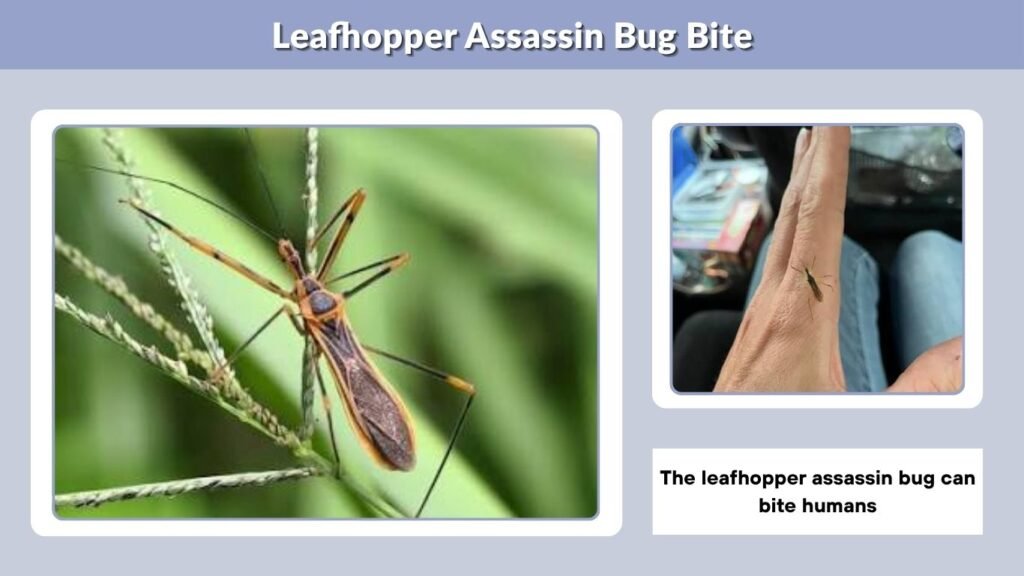 Leafhopper Assassin Bug Bite

The leafhopper assassin bug can bite humans